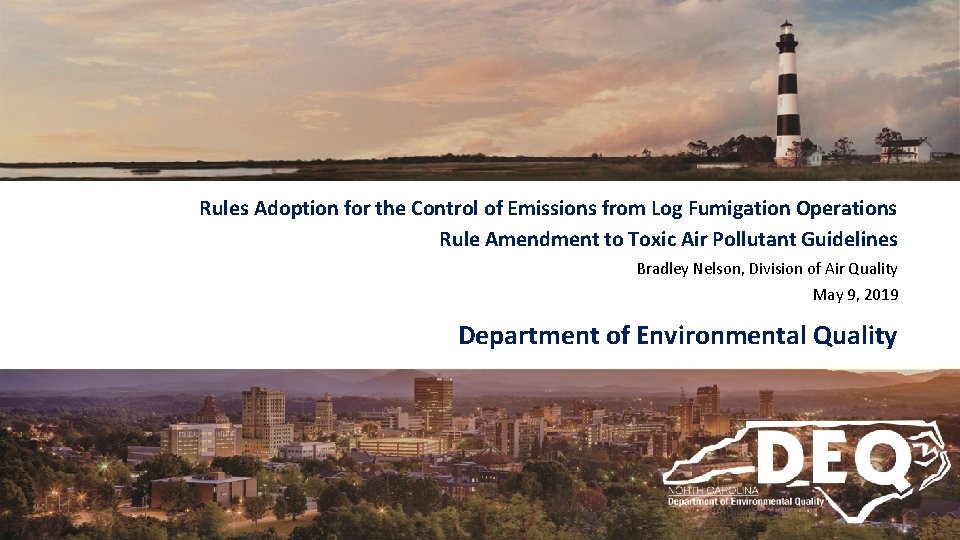 Rules Adoption for the Control of Emissions from Log Fumigation Operations
Rule Amendment to Toxic Air Pollutant Guidelines

Bradley Nelson, Division of Air Quality
May 9, 2019

Department of Environmental Quality

DEQ
NORTH CAROLINA
Department of Environmental Quality